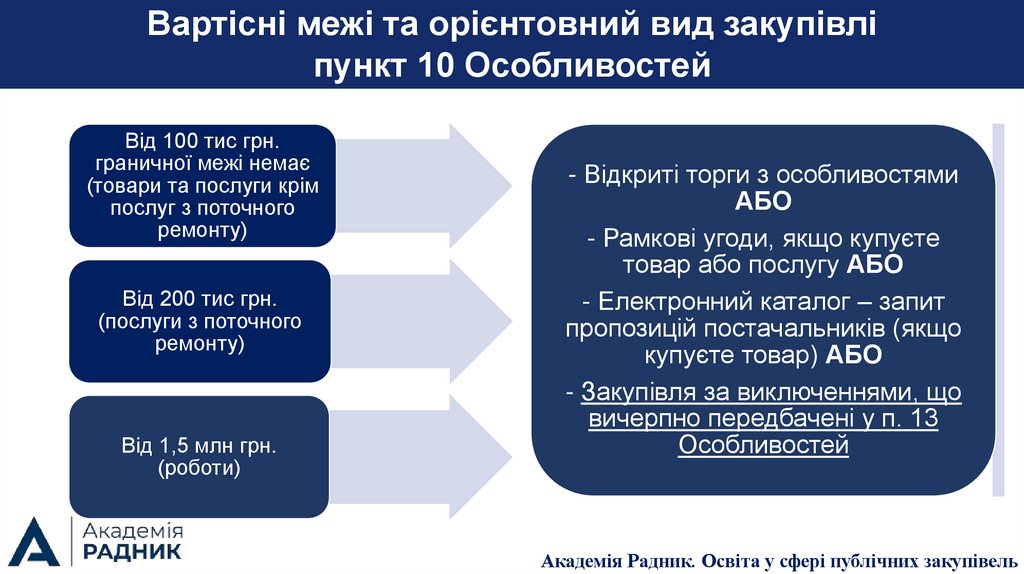 Вартісні межі та орієнтовний вид закупівлі пункт 10 Особливостей

Від 100 тис грн. граничної межі немає (товари та послуги крім послуг з поточного ремонту)

Від 200 тис грн. (послуги з поточного ремонту)

Від 1,5 млн грн. (роботи)

- Відкриті торги з особливостями АБО

- Рамкові угоди, якщо купуєте товар або послугу АБО

- Електронний каталог – запит пропозицій постачальників (якщо купуєте товар) АБО

- Закупівля за виключеннями, що вичерпно передбачені у п. 13 Особливостей

Академія РАДНИК

Академія Радник. Освіта у сфері публічних закупівель